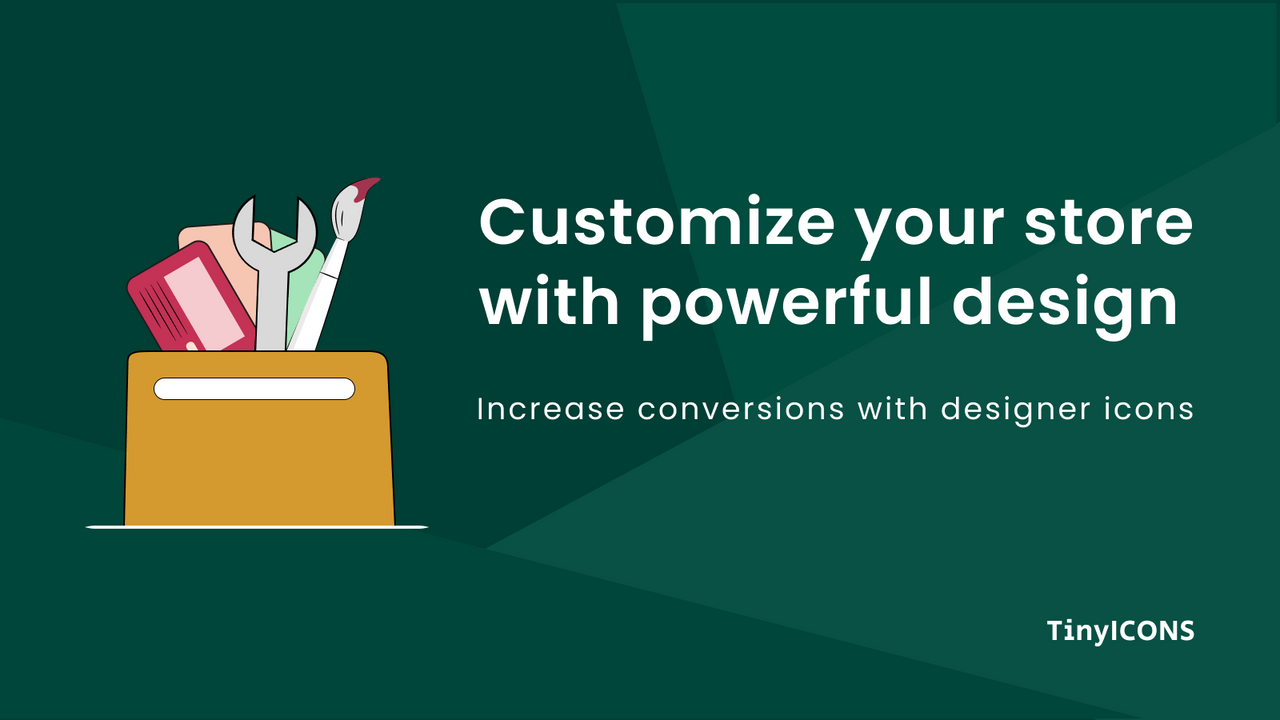 Customize your store with powerful design

Increase conversions with designer icons

TinyICONS